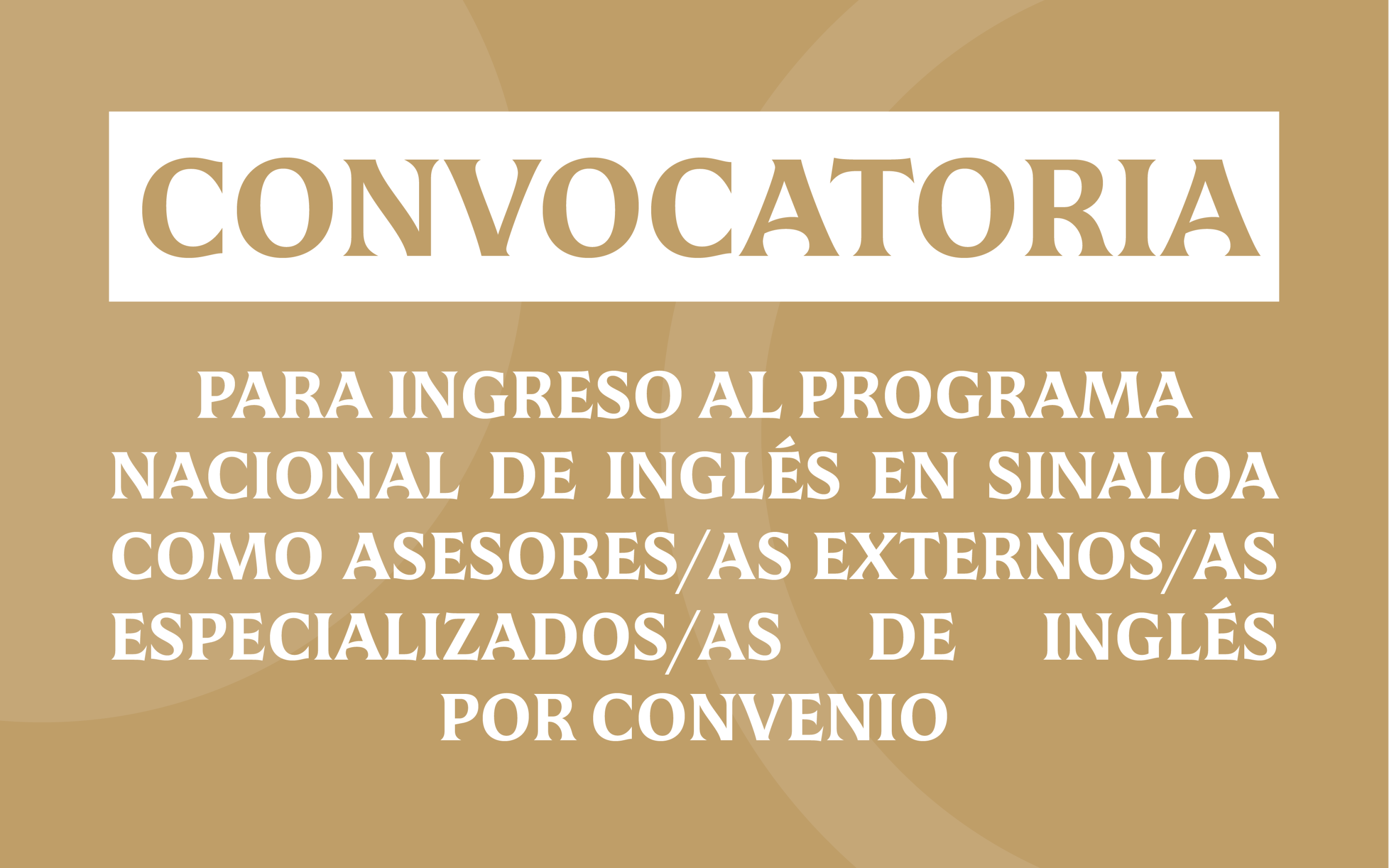 CONVOCATORIA

PARA INGRESO AL PROGRAMA NACIONAL DE INGLÉS EN SINALOA COMO ASESORES/AS EXTERNOS/AS ESPECIALIZADOS/AS DE INGLÉS POR CONVENIO